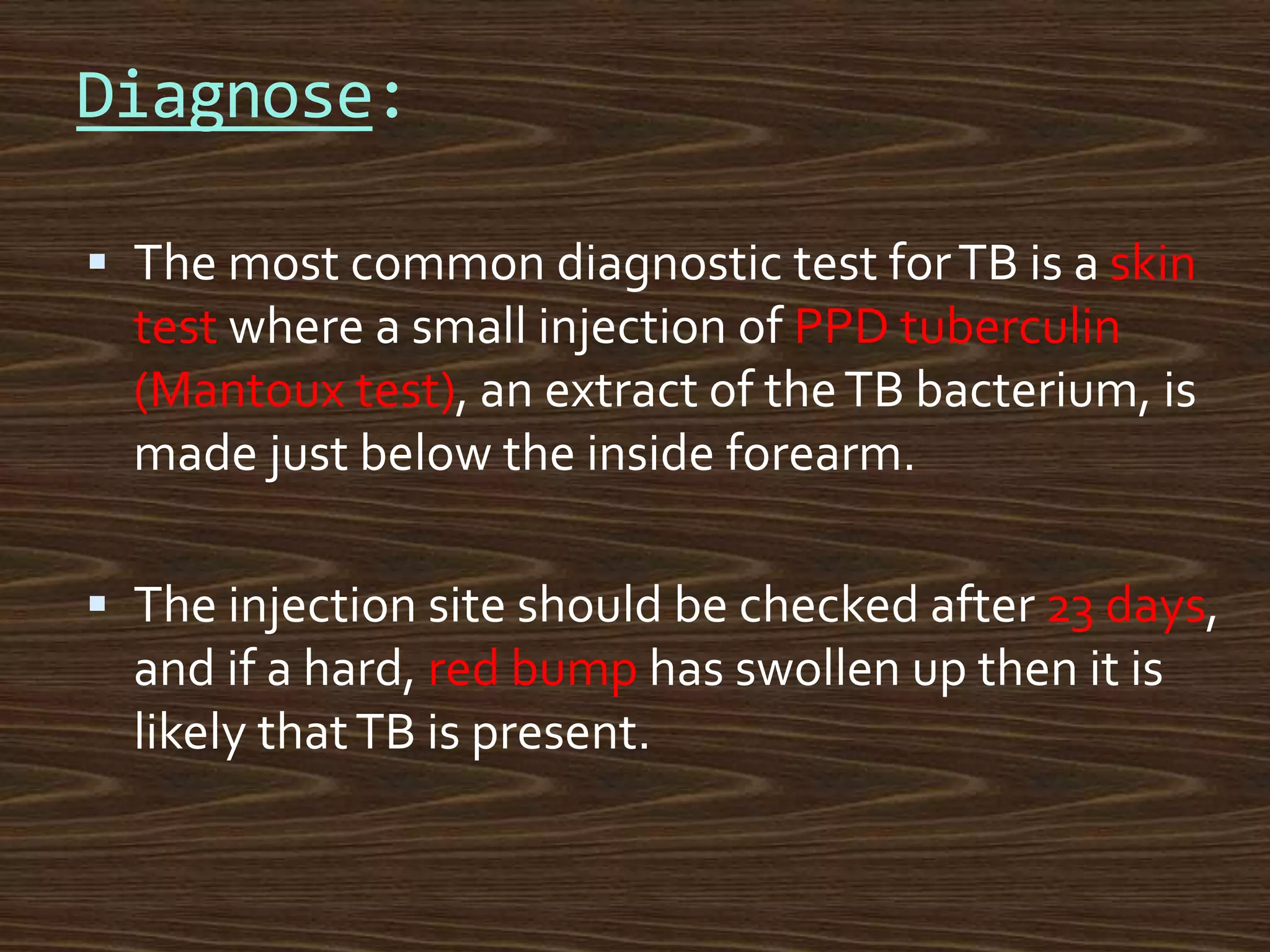 Diagnose:

▪ The most common diagnostic test for TB is a skin test where a small injection of PPD tuberculin (Mantoux test), an extract of the TB bacterium, is made just below the inside forearm.

▪ The injection site should be checked after 23 days, and if a hard, red bump has swollen up then it is likely that TB is present.